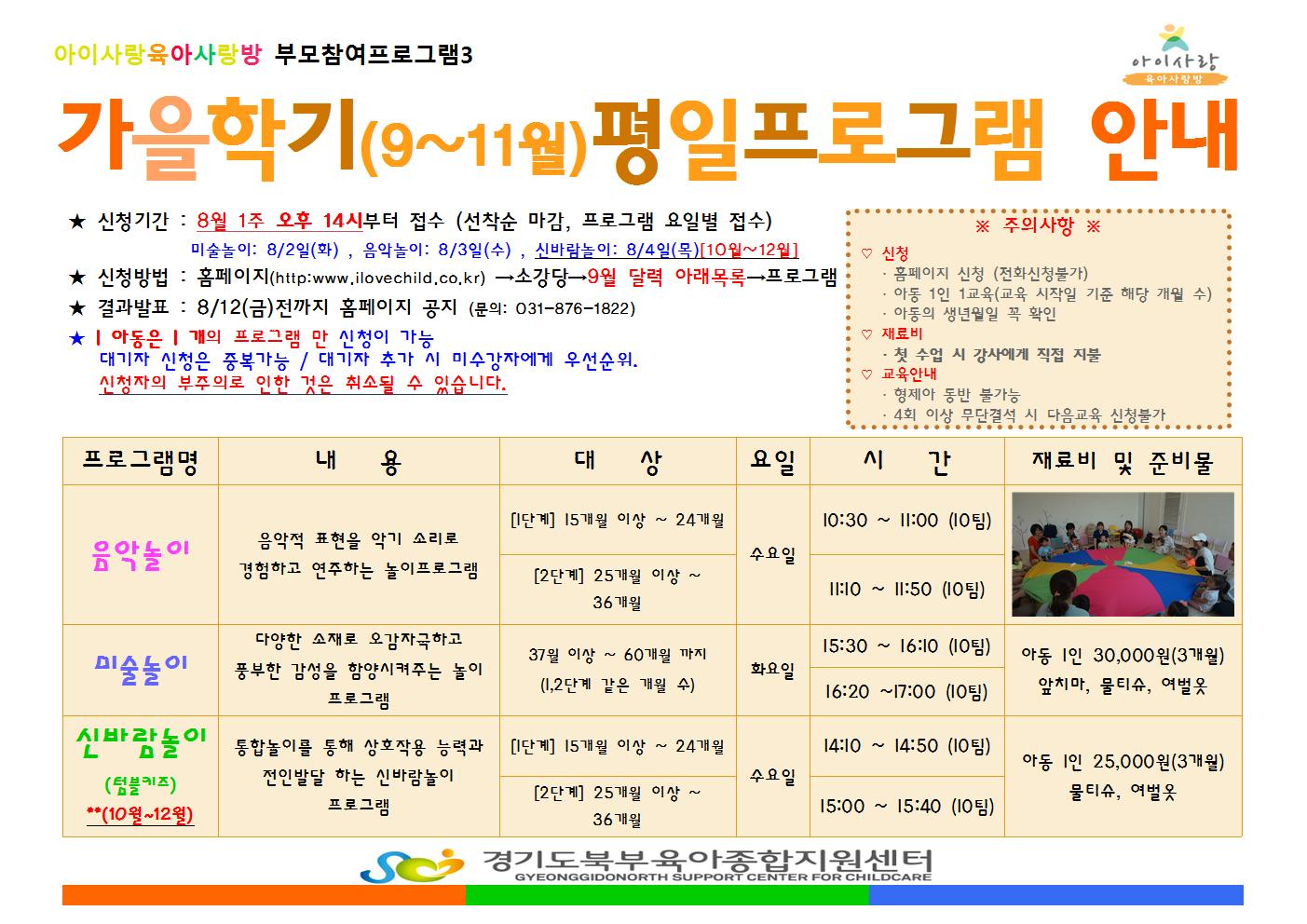 아이사랑육아사랑방 부모참여프로그램3

아이사랑 육아사랑방

가을학기(9~11월)평일프로그램 안내

★ 신청기간 : 8월 1주 오후 14시부터 접수 (선착순 마감, 프로그램 요일별 접수)
미술놀이: 8/2일(화) , 음악놀이: 8/3일(수) , 신바람놀이: 8/4일(목)[10월~12월]
★ 신청방법 : 홈페이지(http:www.ilovechild.co.kr) →소강당→9월 달력 아래목록→프로그램
★ 결과발표 : 8/12(금)전까지 홈페이지 공지 (문의: 031-876-1822)
★ 1 아동은 1 개의 프로그램 만 신청이 가능
대기자 신청은 중복가능 / 대기자 추가 시 미수강자에게 우선순위.
신청자의 부주의로 인한 것은 취소될 수 있습니다.

※ 주의사항 ※
♡ 신청
· 홈페이지 신청 (전화신청불가)
· 아동 1인 1교육(교육 시작일 기준 해당 개월 수)
· 아동의 생년월일 꼭 확인
♡ 재료비
· 첫 수업 시 강사에게 직접 지불
♡ 교육안내
· 형제아 동반 불가능
· 4회 이상 무단결석 시 다음교육 신청불가

| 프로그램명 | 내 용 | 대 상 | 요일 | 시 간 | 재료비 및 준비물 |
|---|---|---|---|---|---|
| 음악놀이 | 음악적 표현을 악기 소리로 경험하고 연주하는 놀이프로그램 | [1단계] 15개월 이상 ~ 24개월 | 수요일 | 10:30 ~ 11:00 (10팀) | |
| | | [2단계] 25개월 이상 ~ 36개월 | | 11:10 ~ 11:50 (10팀) | |
| 미술놀이 | 다양한 소재로 오감자극하고 풍부한 감성을 함양시켜주는 놀이 프로그램 | 37월 이상 ~ 60개월 까지 (1,2단계 같은 개월 수) | 화요일 | 15:30 ~ 16:10 (10팀) | 아동 1인 30,000원(3개월) 앞치마, 물티슈, 여벌옷 |
| | | | | 16:20 ~17:00 (10팀) | |
| 신바람놀이 (텀블키즈) **(10월~12월) | 통합놀이를 통해 상호작용 능력과 전인발달 하는 신바람놀이 프로그램 | [1단계] 15개월 이상 ~ 24개월 | 수요일 | 14:10 ~ 14:50 (10팀) | 아동 1인 25,000원(3개월) 물티슈, 여벌옷 |
| | | [2단계] 25개월 이상 ~ 36개월 | | 15:00 ~ 15:40 (10팀) | |

경기도북부육아종합지원센터
GYEONGGIDONORTH SUPPORT CENTER FOR CHILDCARE